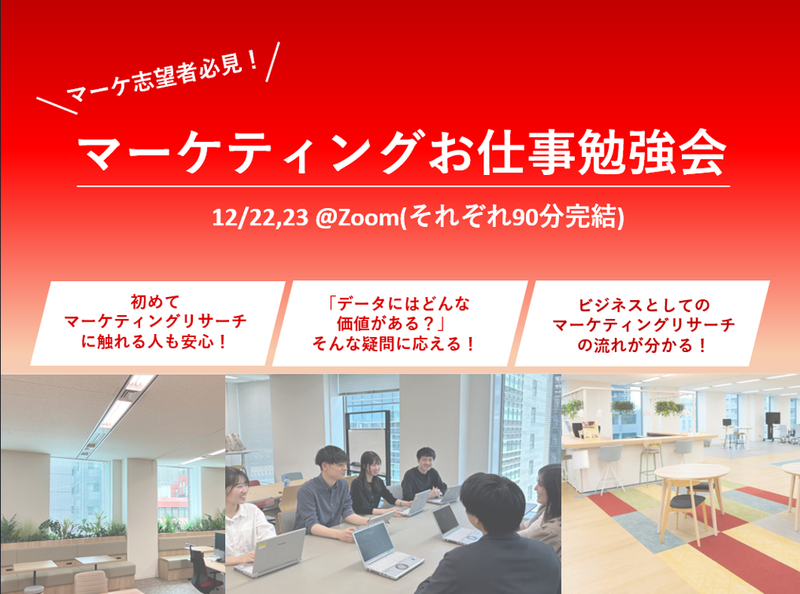 マーケ志望者必見！

マーケティングお仕事勉強会

12/22,23 @Zoom(それぞれ90分完結)

初めて
マーケティングリサーチ
に触れる人も安心！

「データにはどんな
価値がある？」
そんな疑問に応える！

ビジネスとしての
マーケティングリサーチ
の流れが分かる！